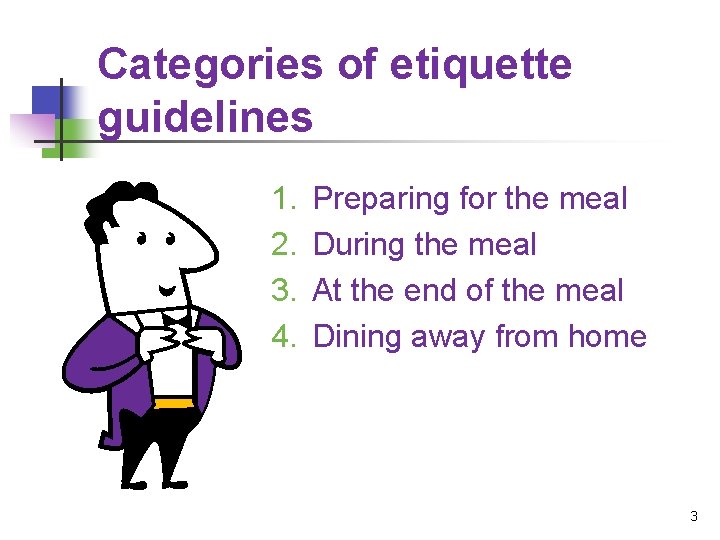 Categories of etiquette guidelines

1. Preparing for the meal
2. During the meal
3. At the end of the meal
4. Dining away from home

3